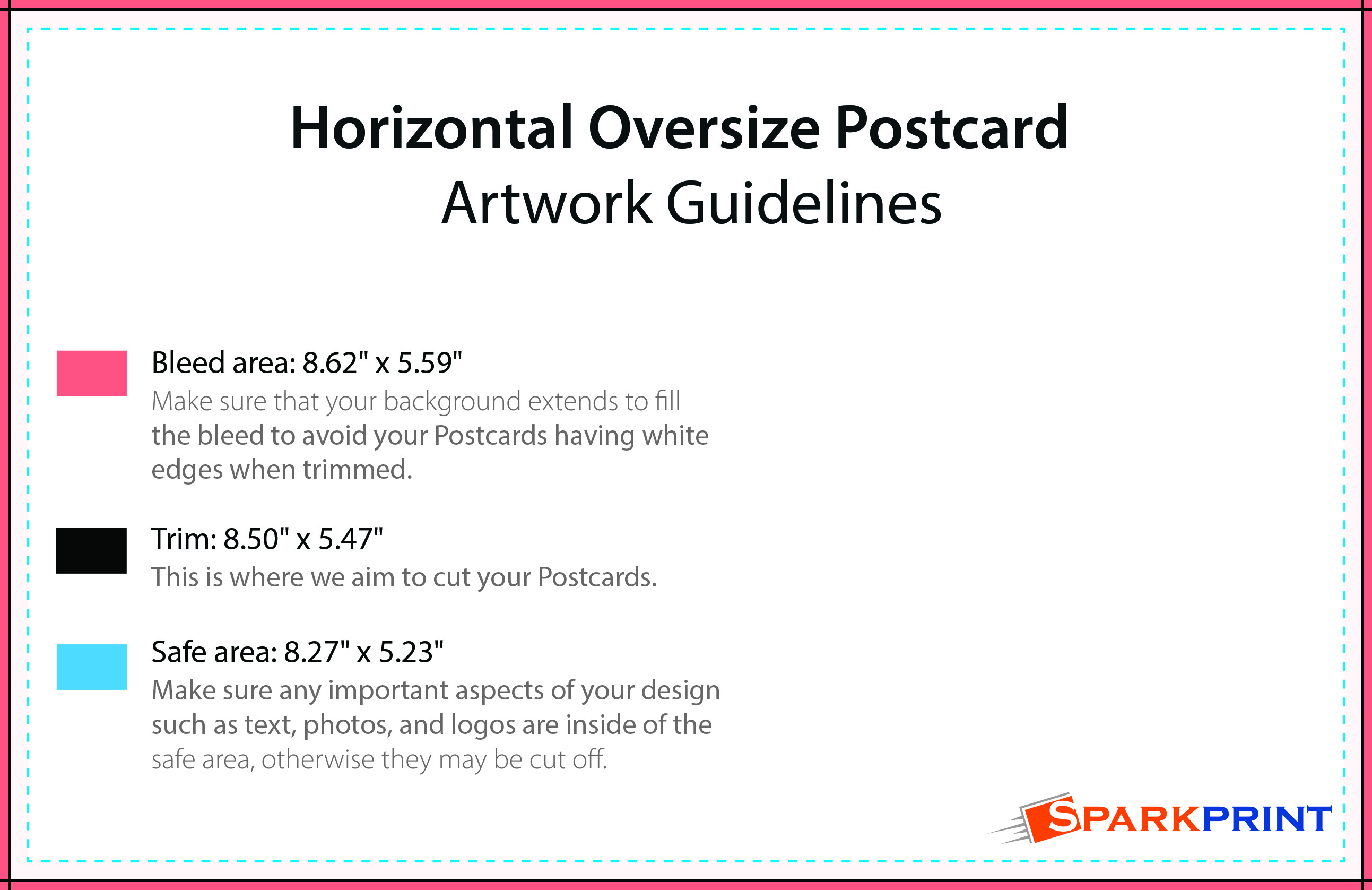 Horizontal Oversize Postcard
Artwork Guidelines

Bleed area: 8.62" x 5.59"
Make sure that your background extends to fill the bleed to avoid your Postcards having white edges when trimmed.

Trim: 8.50" x 5.47"
This is where we aim to cut your Postcards.

Safe area: 8.27" x 5.23"
Make sure any important aspects of your design such as text, photos, and logos are inside of the safe area, otherwise they may be cut off.

SPARKPRINT